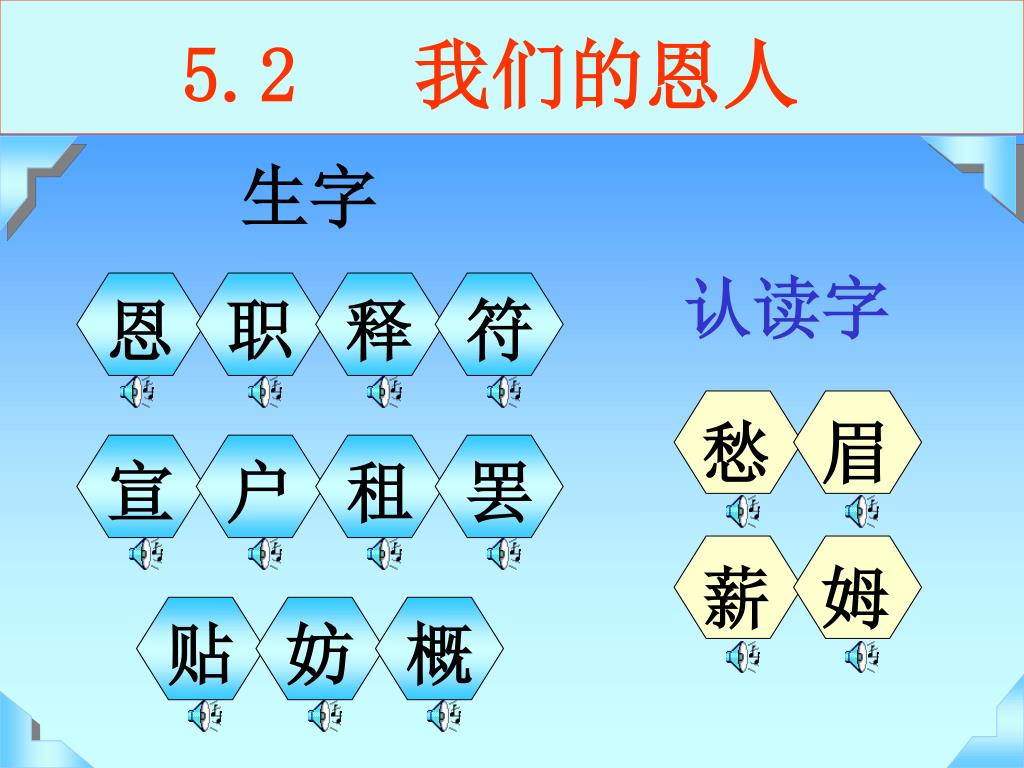 5.2 我们的恩人

生字

恩 职 释 符

宣 户 租 罢

贴 妨 概

认读字

愁 眉

薪 姆